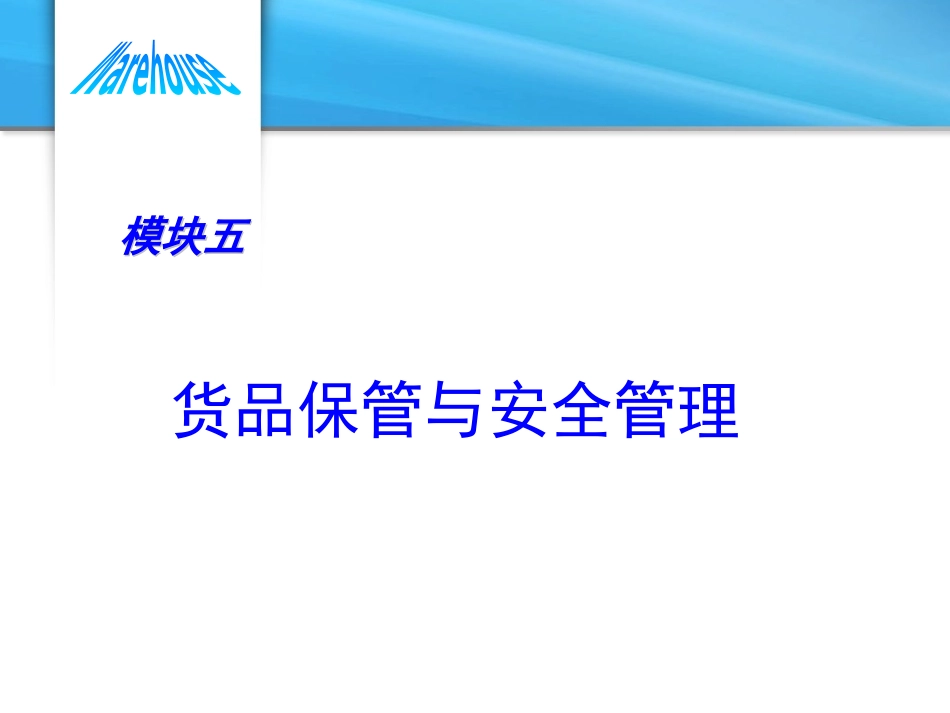 Warehouse

模块五

货品保管与安全管理